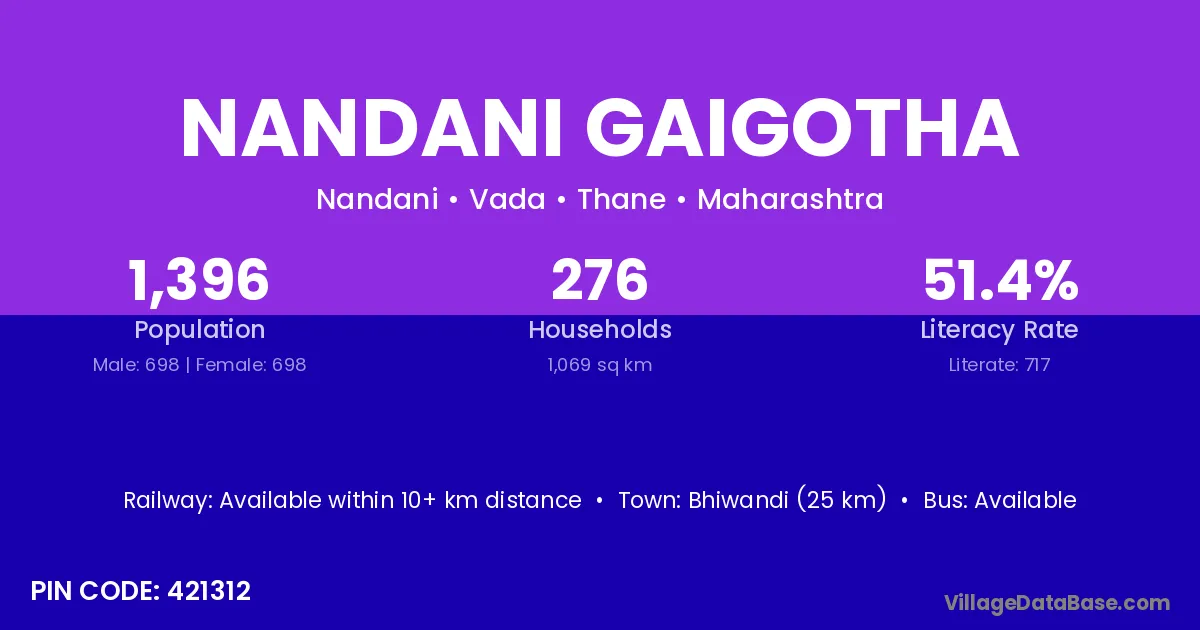 NANDANI GAIGOTHA

Nandani • Vada • Thane • Maharashtra

1,396
Population
Male: 698 | Female: 698

276
Households
1,069 sq km

51.4%
Literacy Rate
Literate: 717

Railway: Available within 10+ km distance • Town: Bhiwandi (25 km) • Bus: Available

PIN CODE: 421312

VillageDataBase.com